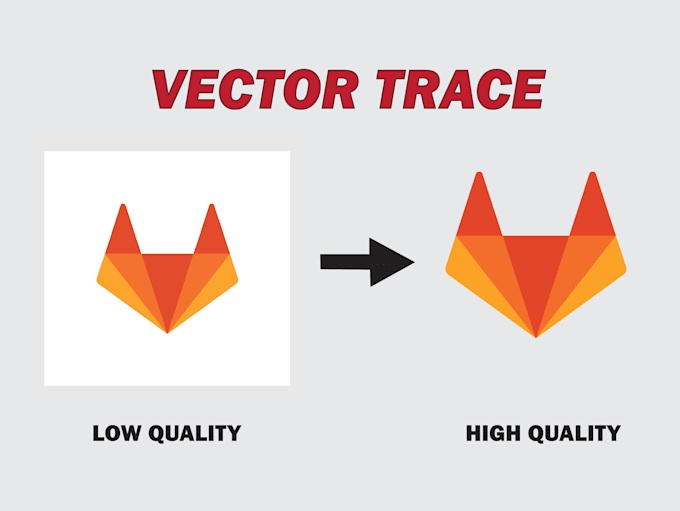 VECTOR TRACE

LOW QUALITY

HIGH QUALITY